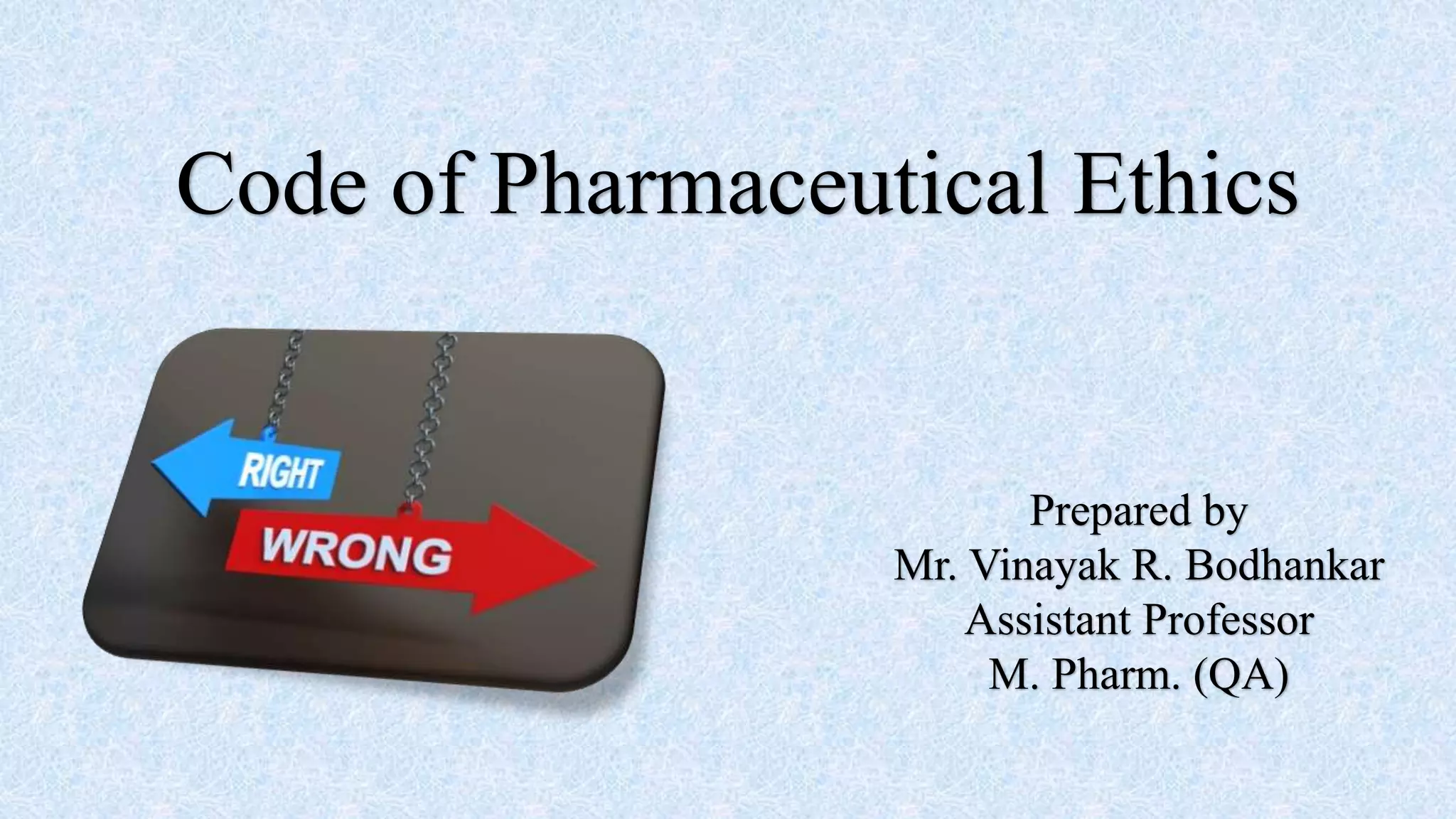 Code of Pharmaceutical Ethics

RIGHT

WRONG

Prepared by
Mr. Vinayak R. Bodhankar
Assistant Professor
M. Pharm. (QA)